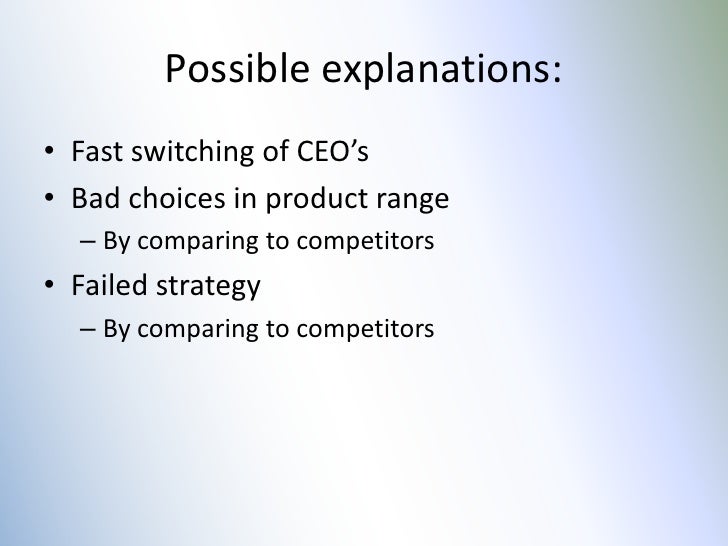 Possible explanations:

• Fast switching of CEO’s
• Bad choices in product range
– By comparing to competitors
• Failed strategy
– By comparing to competitors